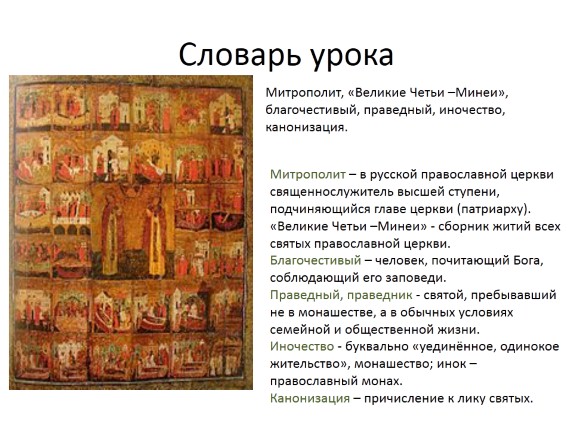 Словарь урока

Митрополит, «Великие Четьи –Минеи», благочестивый, праведный, иночество, канонизация.

Митрополит – в русской православной церкви священнослужитель высшей ступени, подчиняющийся главе церкви (патриарху).
«Великие Четьи –Минеи» - сборник житий всех святых православной церкви.
Благочестивый – человек, почитающий Бога, соблюдающий его заповеди.
Праведный, праведник - святой, пребывавший не в монашестве, а в обычных условиях семейной и общественной жизни.
Иночество - буквально «уединённое, одинокое жительство», монашество; инок – православный монах.
Канонизация – причисление к лику святых.